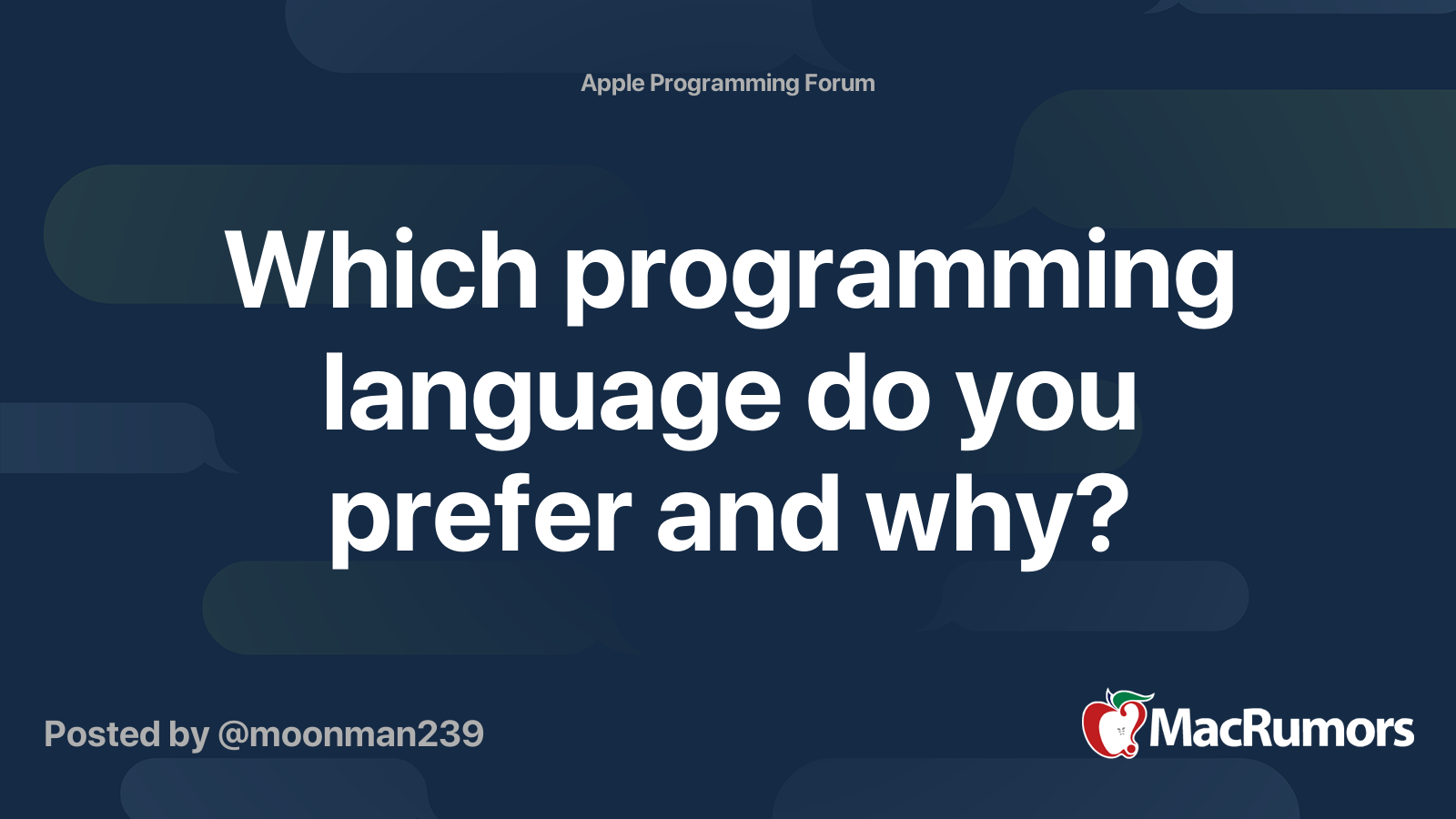 Apple Programming Forum

Which programming language do you prefer and why?

Posted by @moonman239

MacRumors